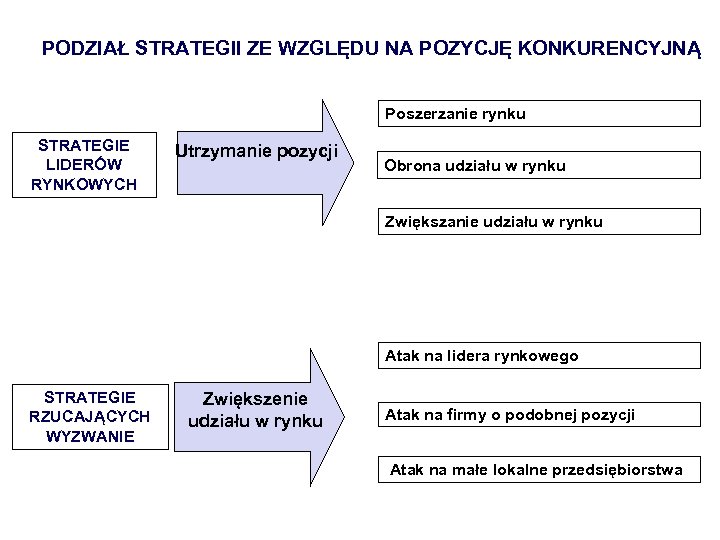 PODZIAŁ STRATEGII ZE WZGLĘDU NA POZYCJĘ KONKURENCYJNĄ

STRATEGIE LIDERÓW RYNKOWYCH

Utrzymanie pozycji

Poszerzanie rynku

Obrona udziału w rynku

Zwiększanie udziału w rynku

STRATEGIE RZUCAJĄCYCH WYZWANIE

Zwiększenie udziału w rynku

Atak na lidera rynkowego

Atak na firmy o podobnej pozycji

Atak na małe lokalne przedsiębiorstwa